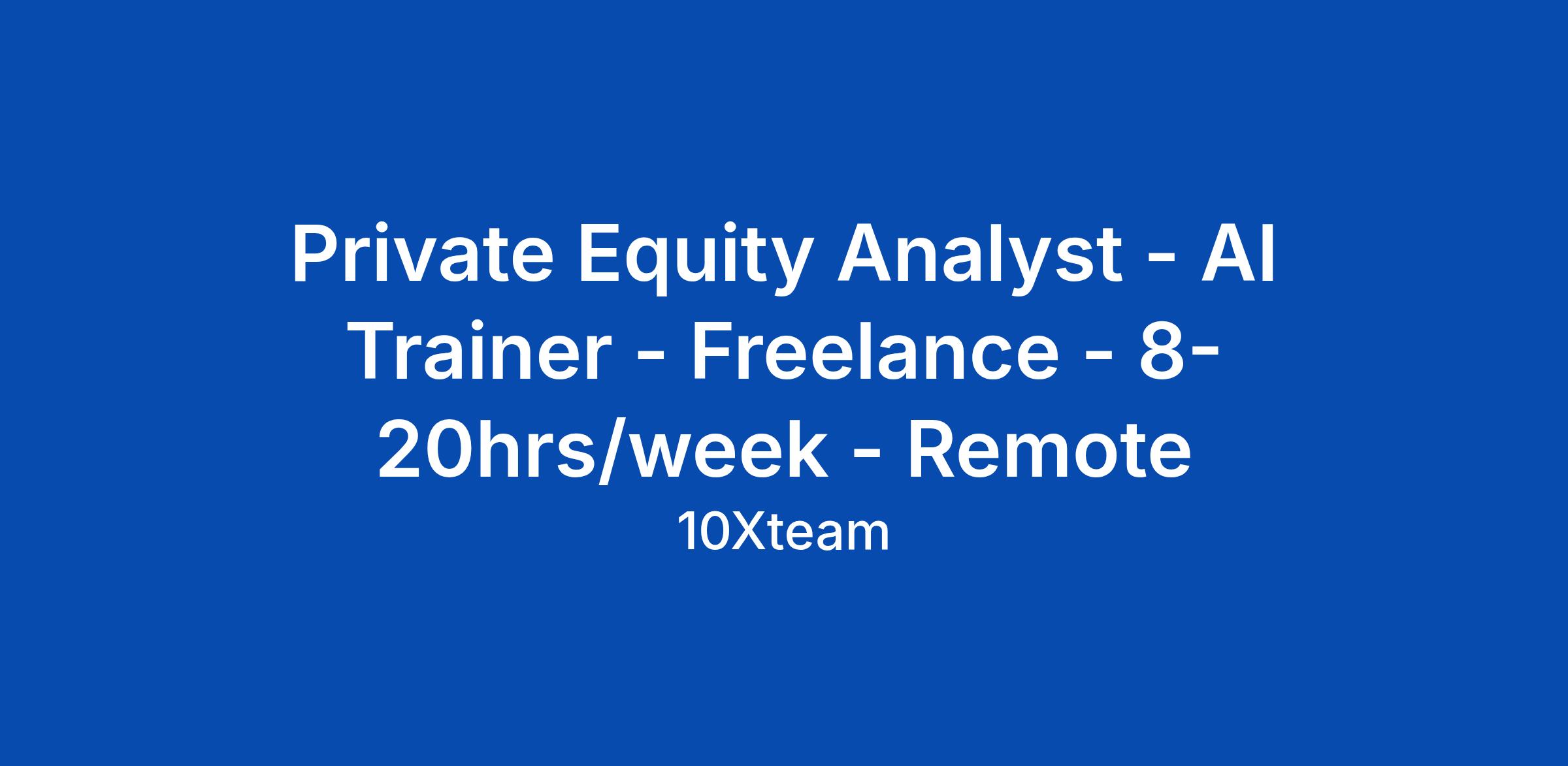 Private Equity Analyst - AI Trainer - Freelance - 8-20hrs/week - Remote

10Xteam